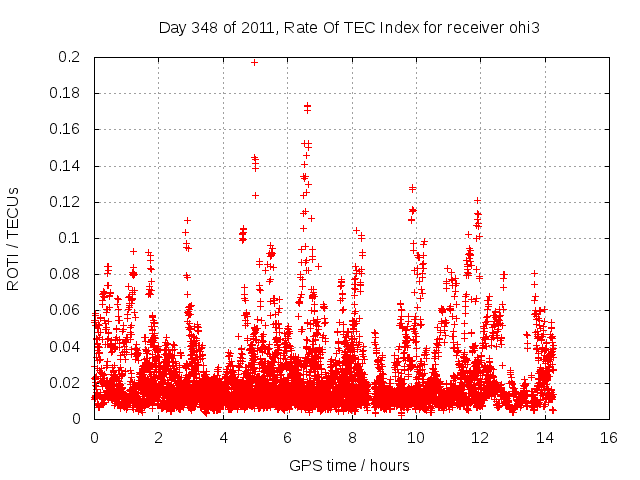 Day 348 of 2011, Rate Of TEC Index for receiver ohi3

ROTI / TECUs

0.2
0.18
0.16
0.14
0.12
0.1
0.08
0.06
0.04
0.02
0

0 2 4 6 8 10 12 14 16

GPS time / hours